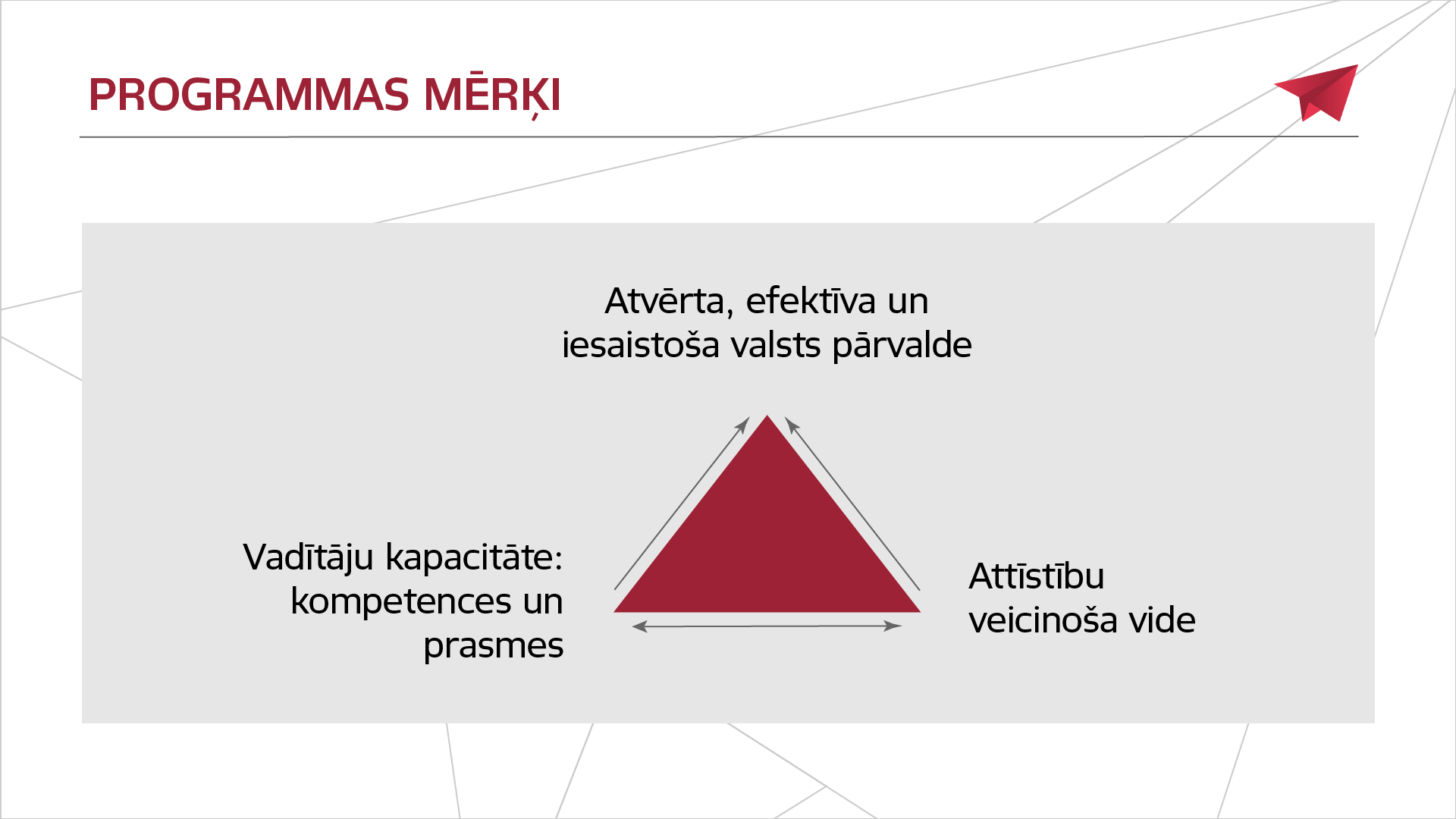 PROGRAMMAS MĒRĶI

Atvērta, efektīva un iesaistoša valsts pārvalde

Vadītāju kapacitāte: kompetences un prasmes

Attīstību veicinoša vide